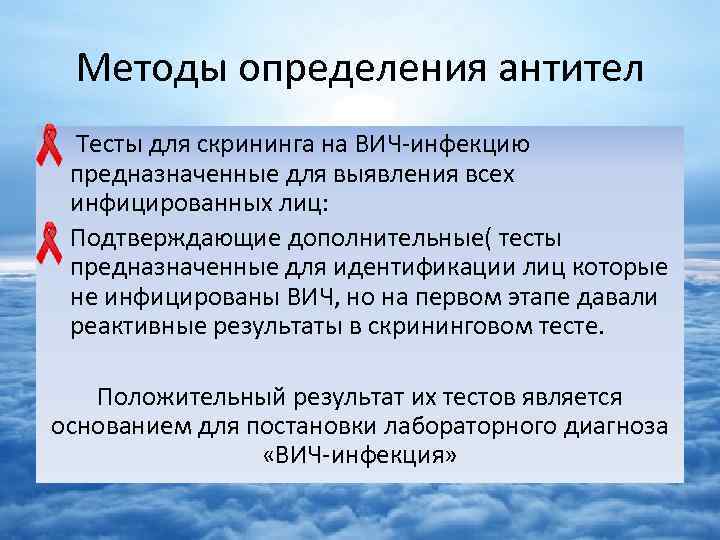 Методы определения антител

Тесты для скрининга на ВИЧ-инфекцию предназначенные для выявления всех инфицированных лиц:

Подтверждающие дополнительные( тесты предназначенные для идентификации лиц которые не инфицированы ВИЧ, но на первом этапе давали реактивные результаты в скрининговом тесте.

Положительный результат их тестов является основанием для постановки лабораторного диагноза «ВИЧ-инфекция»